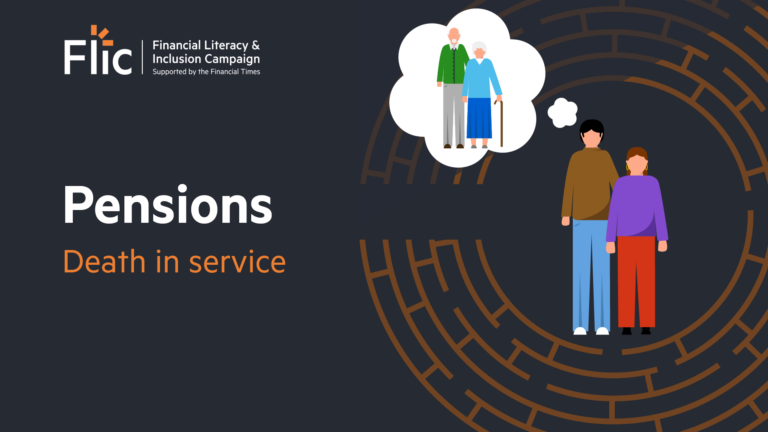 Flic

Financial Literacy &
Inclusion Campaign
Supported by the Financial Times

Pensions

Death in service